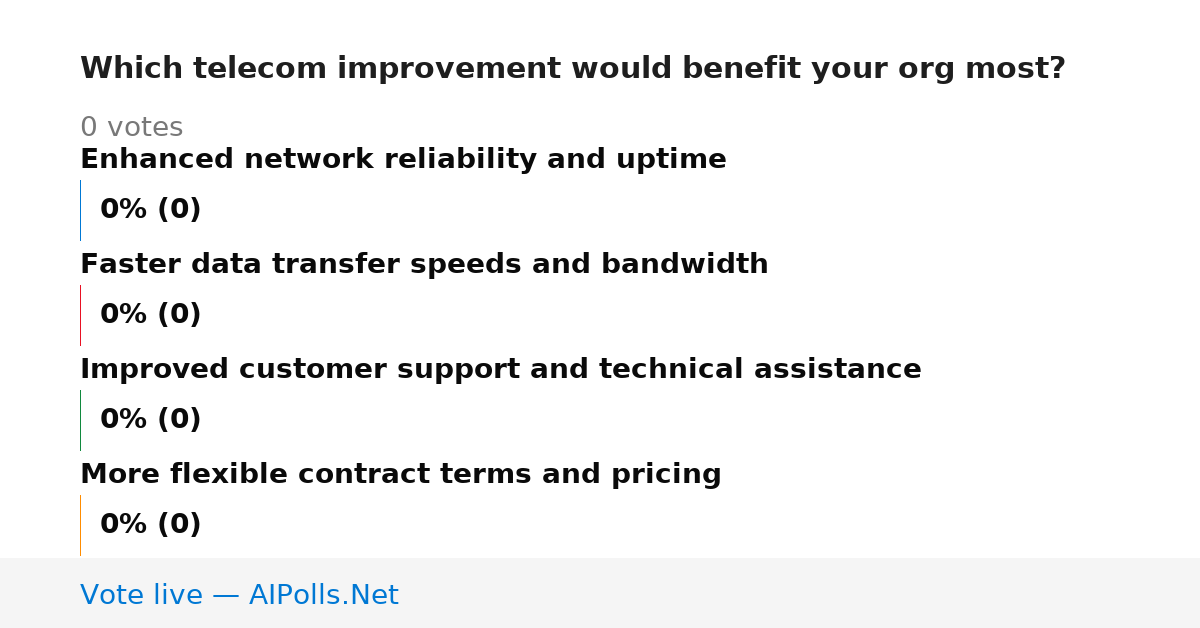 Which telecom improvement would benefit your org most?

0 votes

Enhanced network reliability and uptime

0% (0)

Faster data transfer speeds and bandwidth

0% (0)

Improved customer support and technical assistance

0% (0)

More flexible contract terms and pricing

0% (0)

Vote live — AIPolls.Net